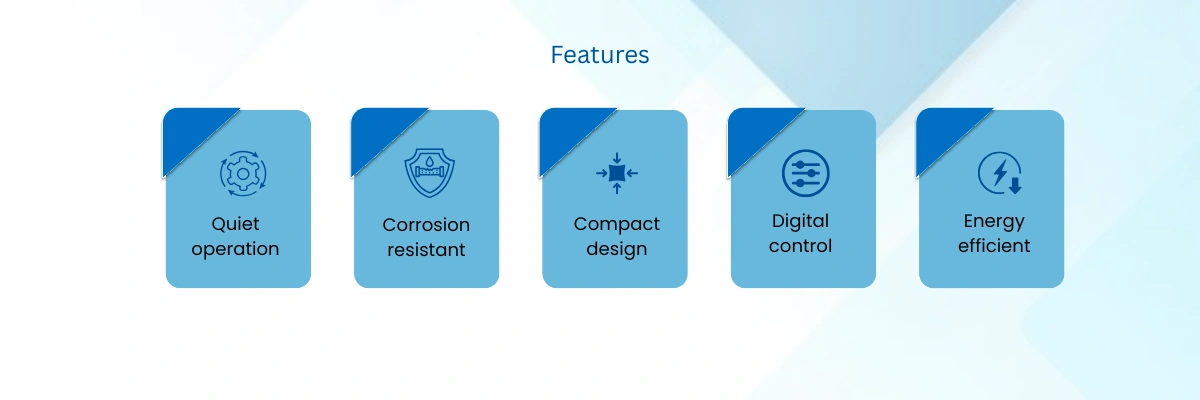 Features

Quiet operation

Corrosion resistant

Compact design

Digital control

Energy efficient